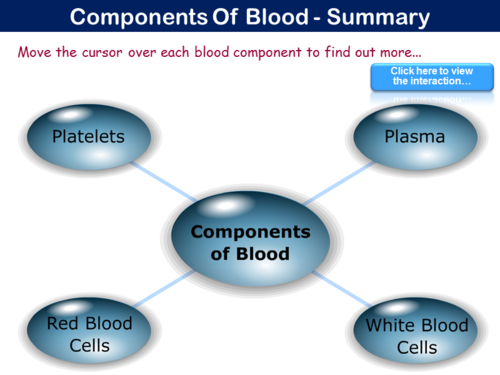 Components Of Blood - Summary

Move the cursor over each blood component to find out more...

Click here to view the interaction...

Platelets

Plasma

Components of Blood

Red Blood Cells

White Blood Cells